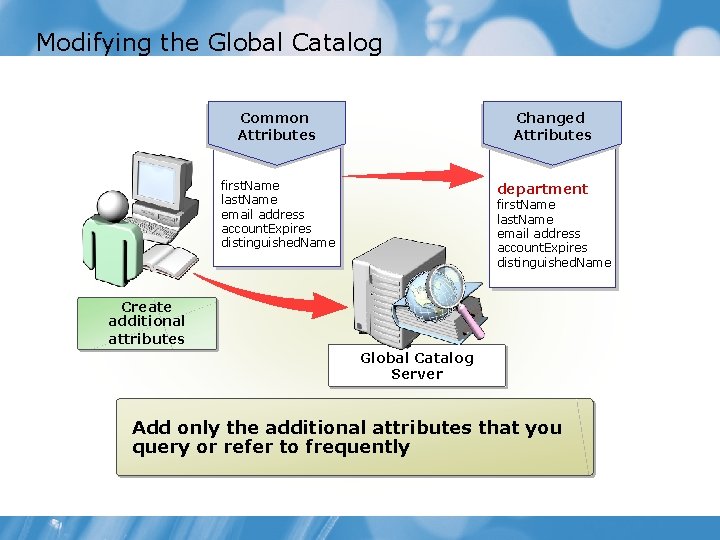 Modifying the Global Catalog

Common Attributes

firstName
lastName
email address
accountExpires
distinguishedName

Changed Attributes

department
firstName
lastName
email address
accountExpires
distinguishedName

Create additional attributes

Global Catalog Server

Add only the additional attributes that you query or refer to frequently